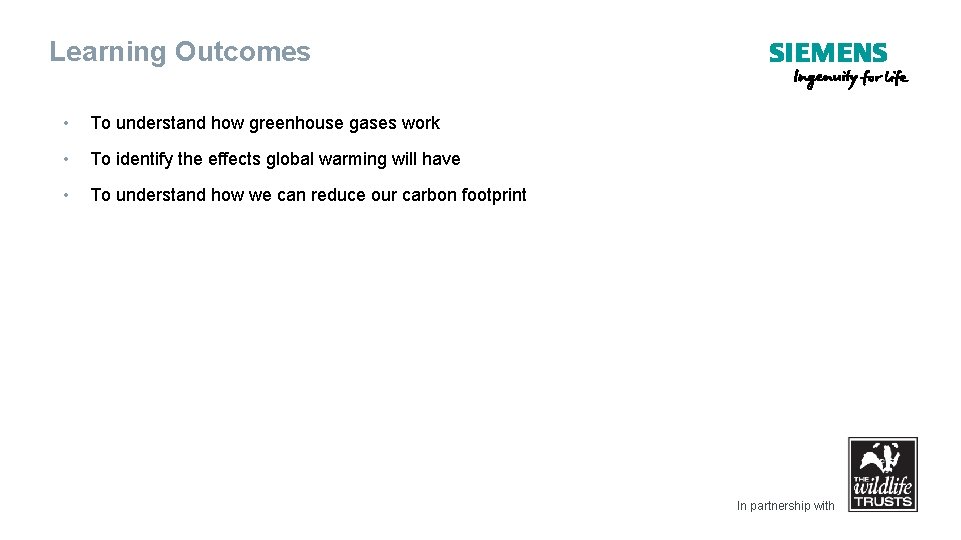 Learning Outcomes

SIEMENS
Ingenuity for life

• To understand how greenhouse gases work

• To identify the effects global warming will have

• To understand how we can reduce our carbon footprint

In partnership with

THE wildlife TRUSTS